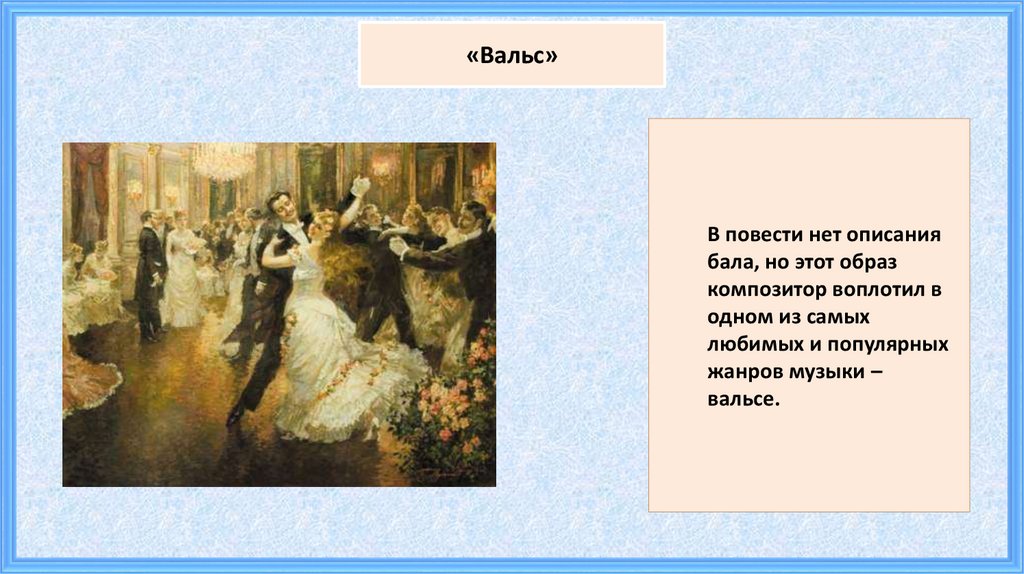 «Вальс»

В повести нет описания бала, но этот образ композитор воплотил в одном из самых любимых и популярных жанров музыки – вальсе.